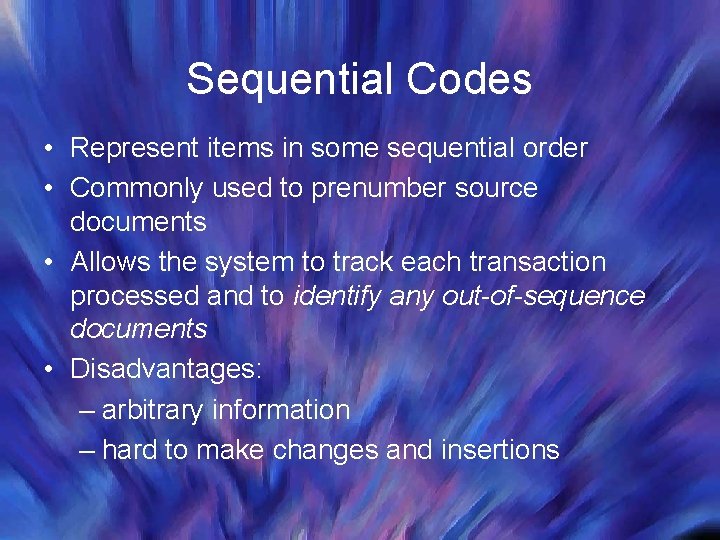 Sequential Codes

• Represent items in some sequential order
• Commonly used to prenumber source documents
• Allows the system to track each transaction processed and to identify any out-of-sequence documents
• Disadvantages:
– arbitrary information
– hard to make changes and insertions